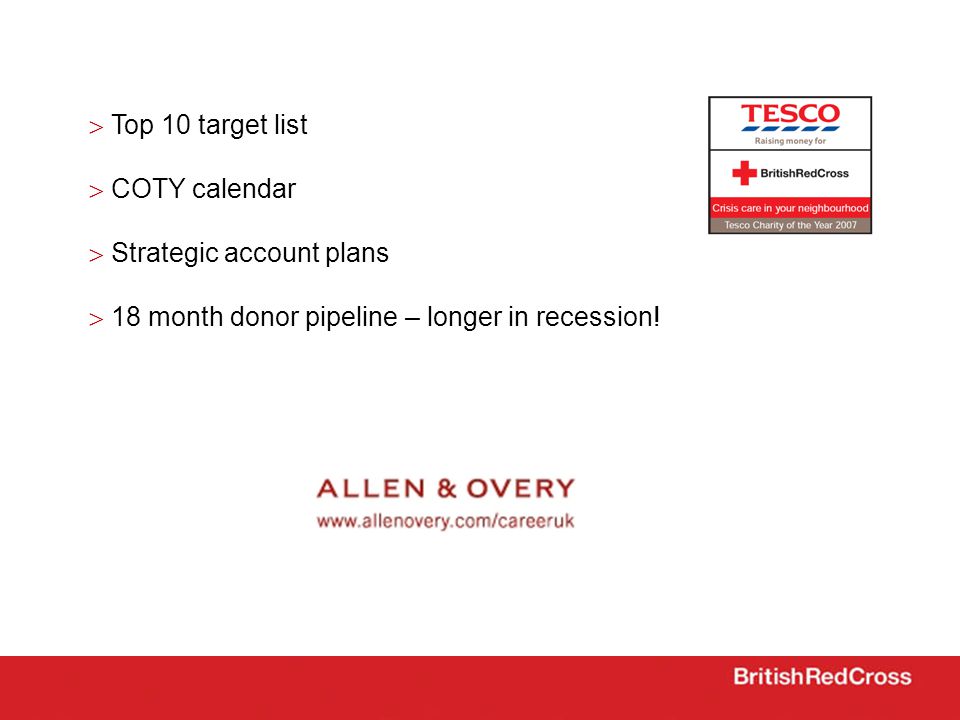 > Top 10 target list

> COTY calendar

> Strategic account plans

> 18 month donor pipeline – longer in recession!

TESCO
Raising money for
BritishRedCross
Crisis care in your neighbourhood
Tesco Charity of the Year 2007

ALLEN & OVERY
www.allenovery.com/careeruk

BritishRedCross